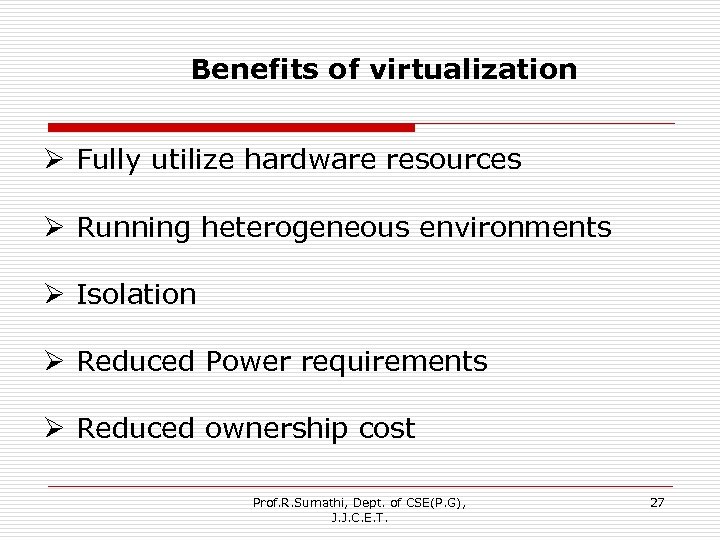 Benefits of virtualization

➢ Fully utilize hardware resources

➢ Running heterogeneous environments

➢ Isolation

➢ Reduced Power requirements

➢ Reduced ownership cost

Prof.R.Sumathi, Dept. of CSE(P.G), J.J.C.E.T.

27